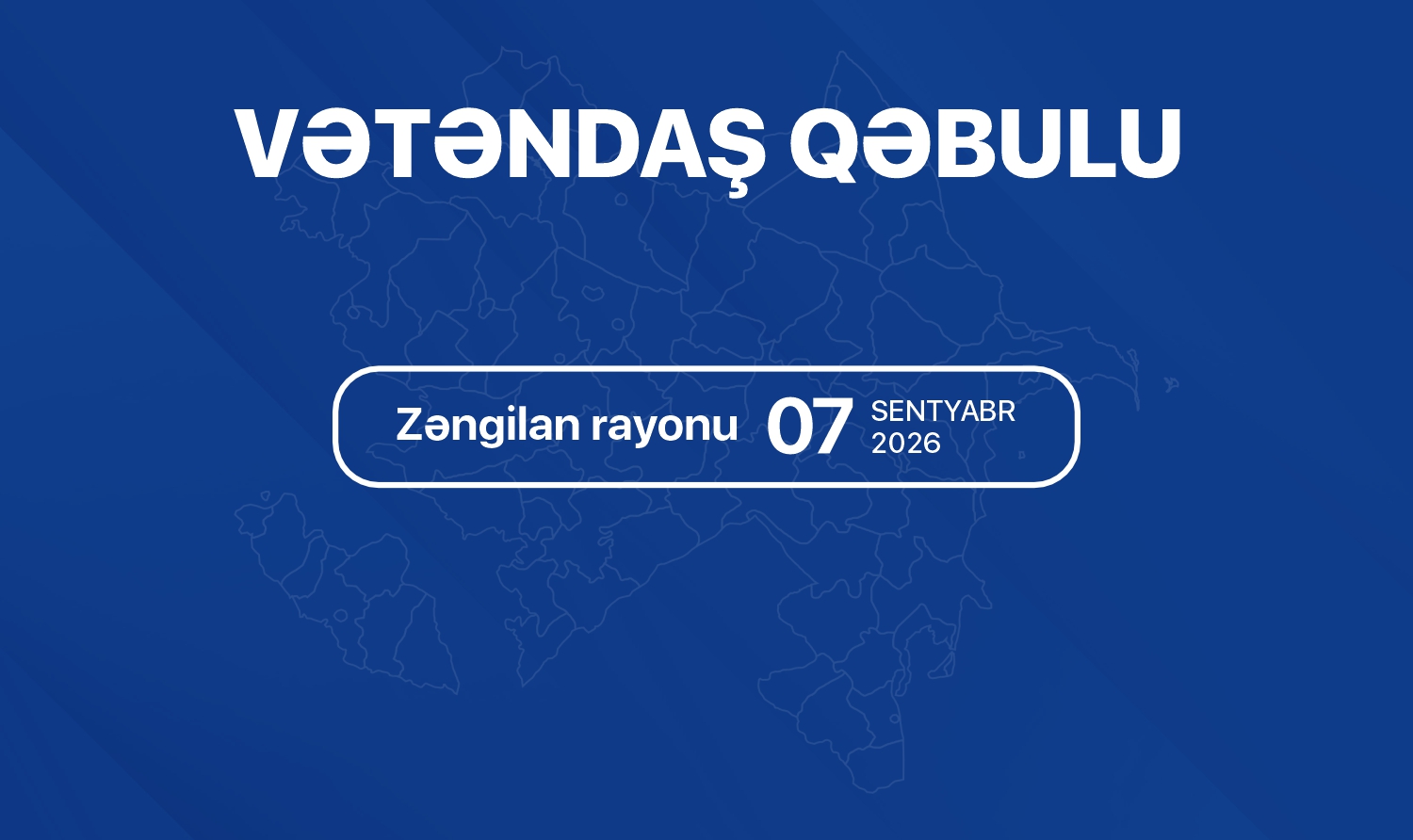 VƏTƏNDAŞ QƏBULU

Zəngilan rayonu 07 SENTYABR 2026